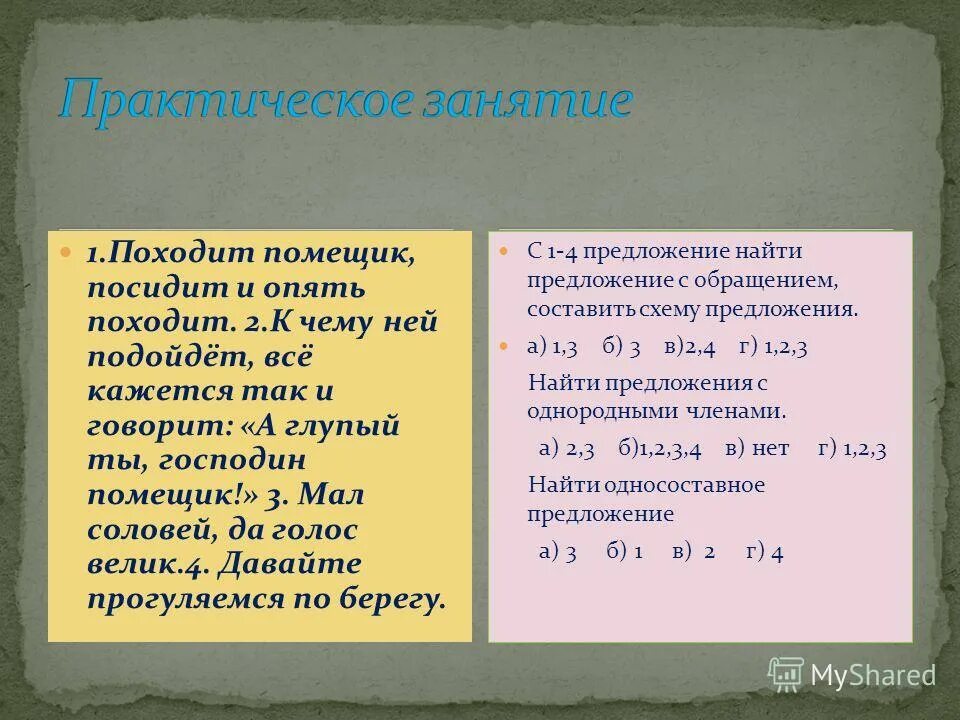 Практическое занятие

1.Походит помещик, посидит и опять походит. 2.К чему ней подойдёт, всё кажется так и говорит: «А глупый ты, господин помещик!» 3. Мал соловей, да голос велик.4. Давайте прогуляемся по берегу.

С 1-4 предложение найти предложение с обращением, составить схему предложения.

а) 1,3 б) 3 в)2,4 г) 1,2,3

Найти предложения с однородными членами.

а) 2,3 б)1,2,3,4 в) нет г) 1,2,3

Найти односоставное предложение

а) 3 б) 1 в) 2 г) 4

MyShared